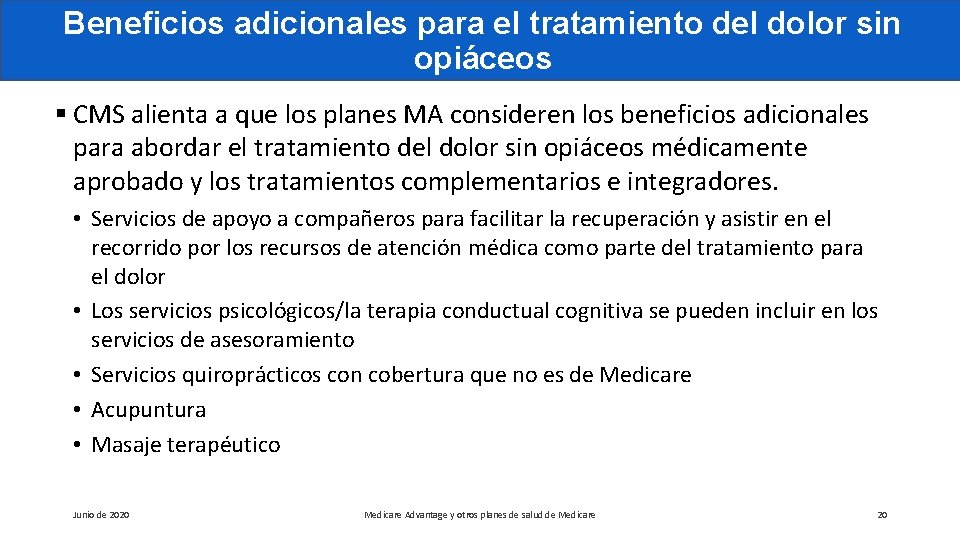 Beneficios adicionales para el tratamiento del dolor sin opiáceos

▪ CMS alienta a que los planes MA consideren los beneficios adicionales para abordar el tratamiento del dolor sin opiáceos médicamente aprobado y los tratamientos complementarios e integradores.

• Servicios de apoyo a compañeros para facilitar la recuperación y asistir en el recorrido por los recursos de atención médica como parte del tratamiento para el dolor
• Los servicios psicológicos/la terapia conductual cognitiva se pueden incluir en los servicios de asesoramiento
• Servicios quiroprácticos con cobertura que no es de Medicare
• Acupuntura
• Masaje terapéutico

Junio de 2020

Medicare Advantage y otros planes de salud de Medicare

20